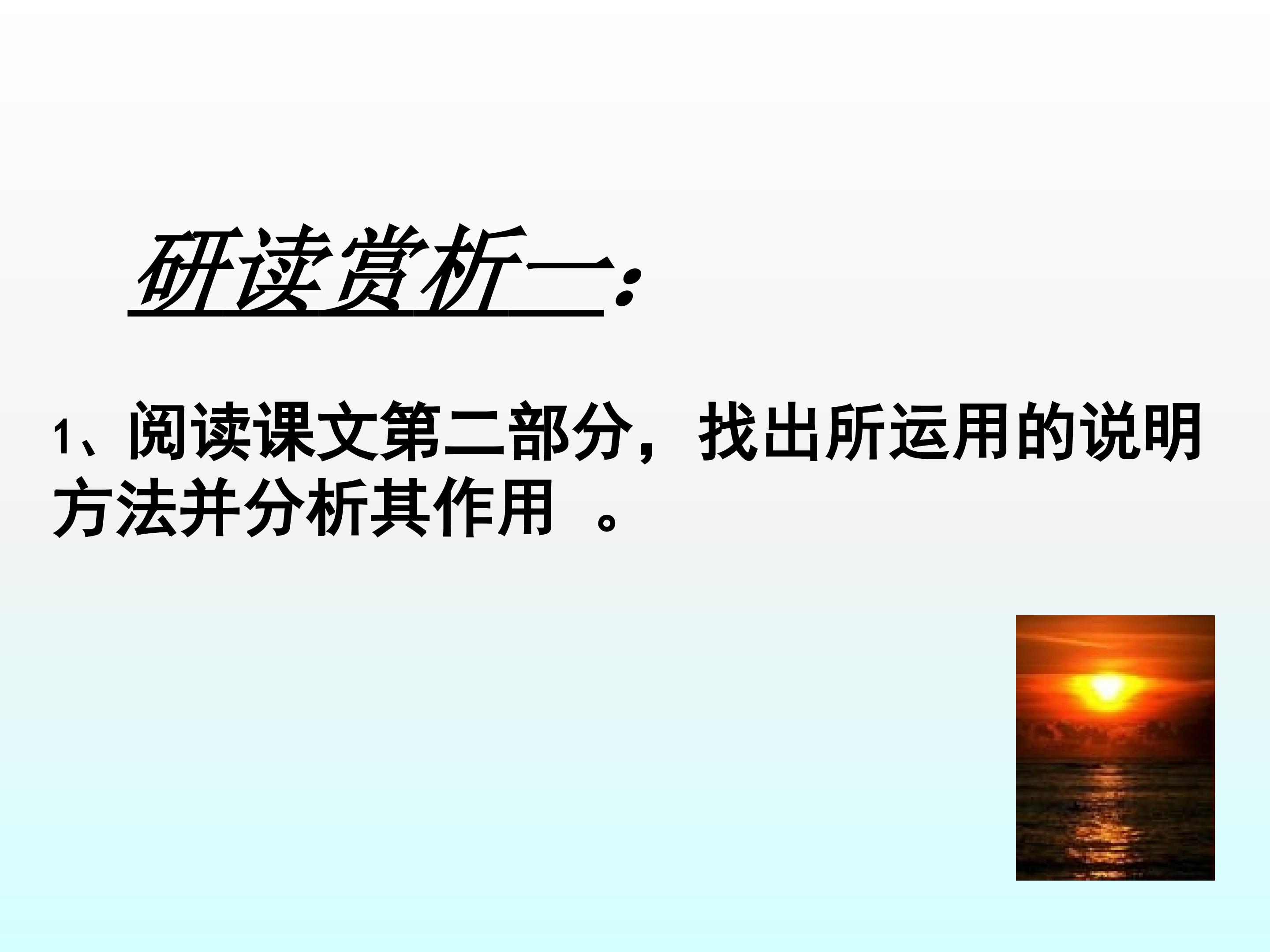 研读赏析一：

1、阅读课文第二部分，找出所运用的说明方法并分析其作用 。